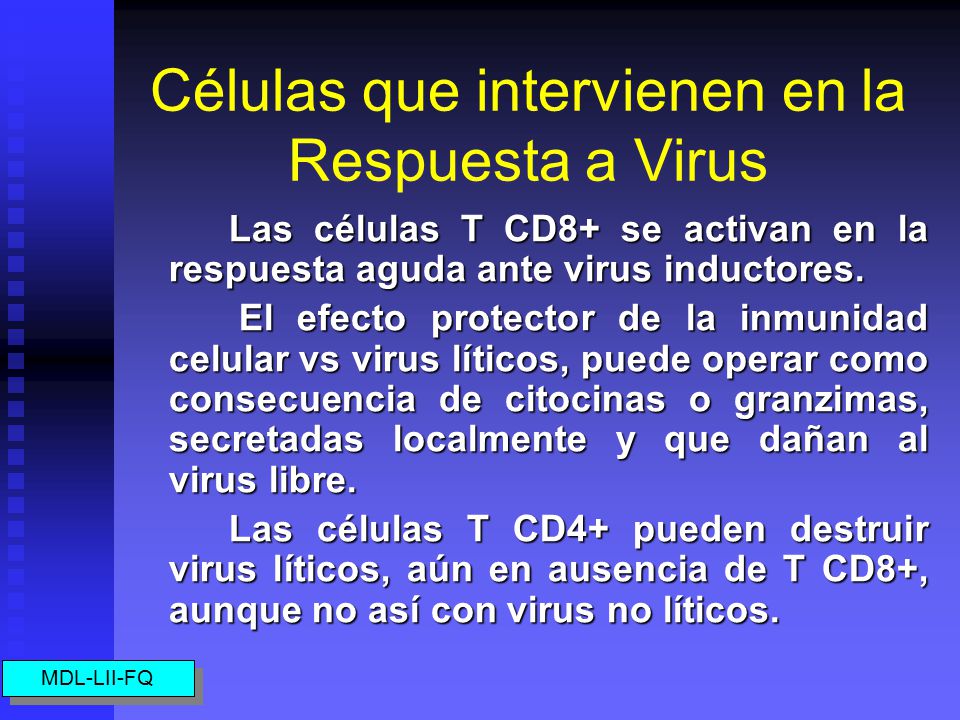 Células que intervienen en la Respuesta a Virus

Las células T CD8+ se activan en la respuesta aguda ante virus inductores.

El efecto protector de la inmunidad celular vs virus líticos, puede operar como consecuencia de citocinas o granzimas, secretadas localmente y que dañan al virus libre.

Las células T CD4+ pueden destruir virus líticos, aún en ausencia de T CD8+, aunque no así con virus no líticos.

MDL-LII-FQ